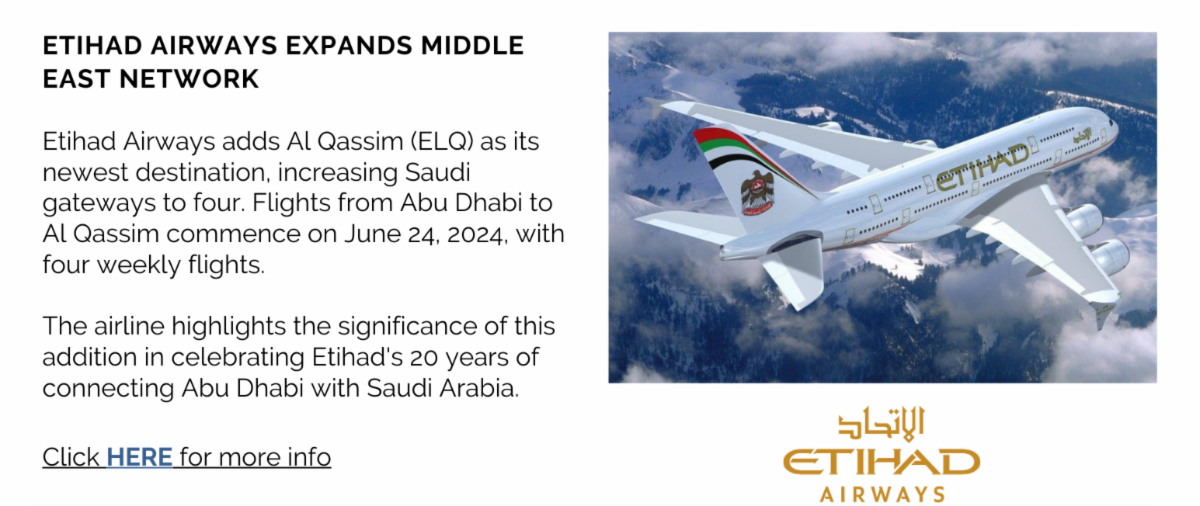 ETIHAD AIRWAYS EXPANDS MIDDLE EAST NETWORK

Etihad Airways adds Al Qassim (ELQ) as its newest destination, increasing Saudi gateways to four. Flights from Abu Dhabi to Al Qassim commence on June 24, 2024, with four weekly flights.

The airline highlights the significance of this addition in celebrating Etihad's 20 years of connecting Abu Dhabi with Saudi Arabia.

Click HERE for more info

ETIHAD

الاتحاد
ETIHAD
AIRWAYS